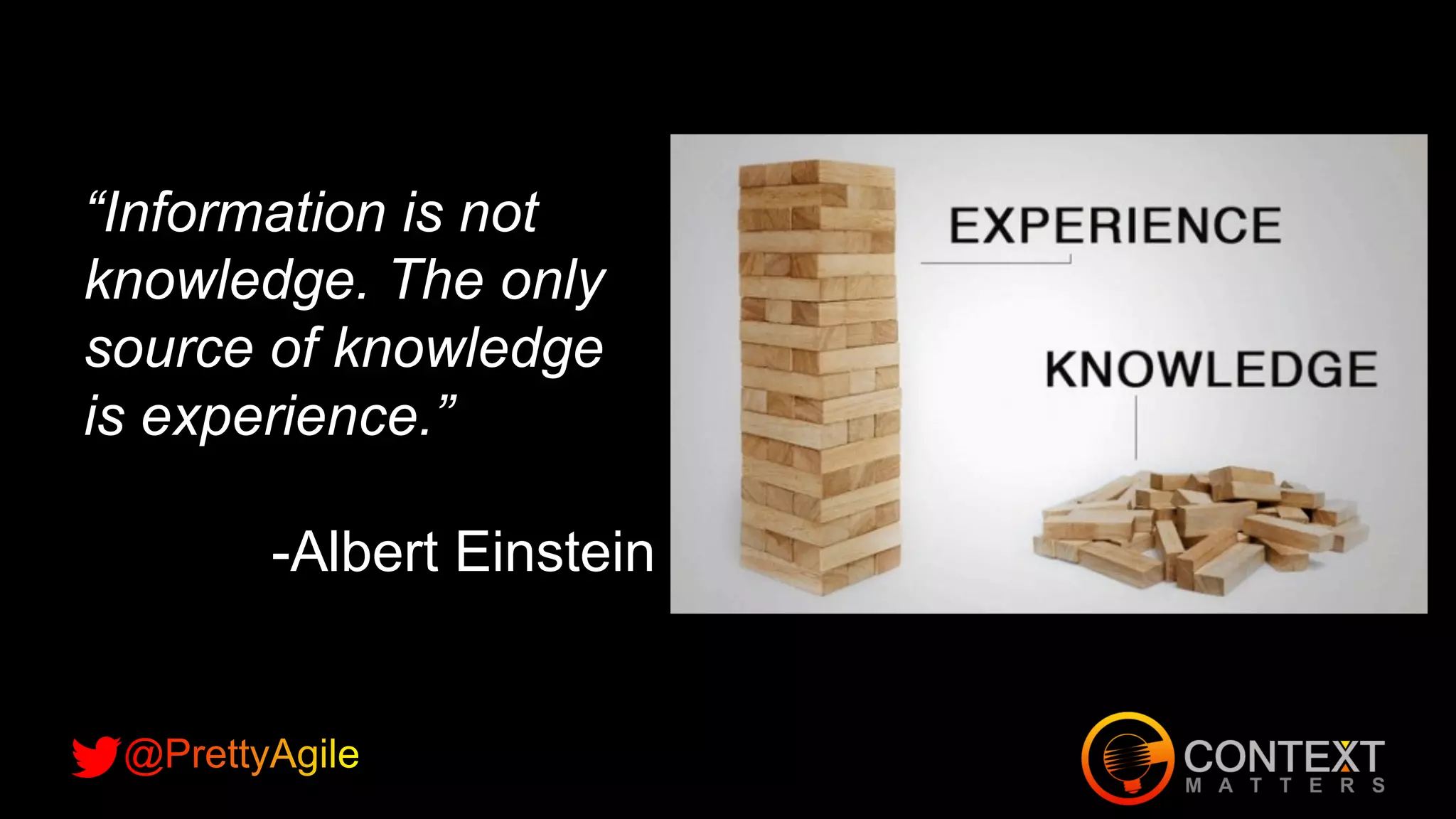 “Information is not knowledge. The only source of knowledge is experience.”

-Albert Einstein

EXPERIENCE

KNOWLEDGE

@PrettyAgile

CONTEXT MATTERS